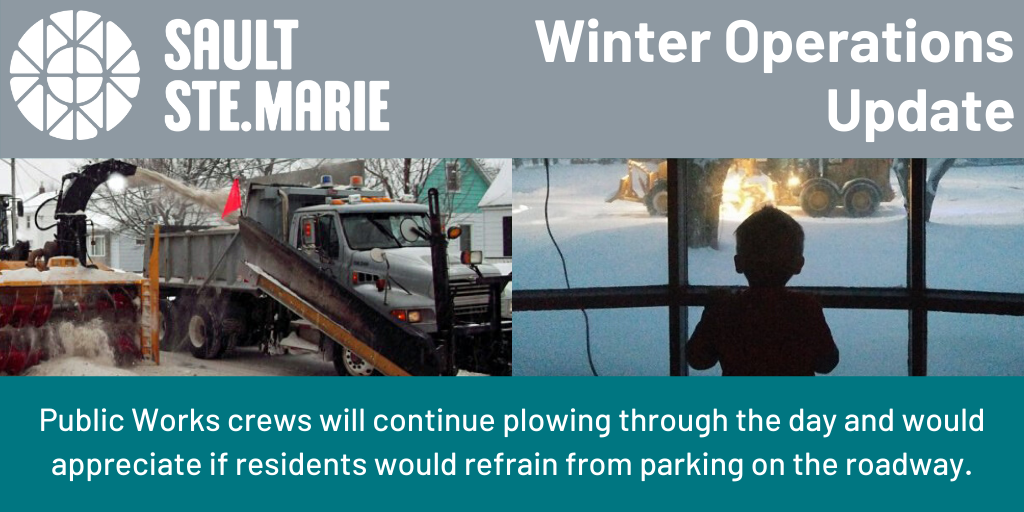 SAULT STE.MARIE

Winter Operations Update

Public Works crews will continue plowing through the day and would appreciate if residents would refrain from parking on the roadway.